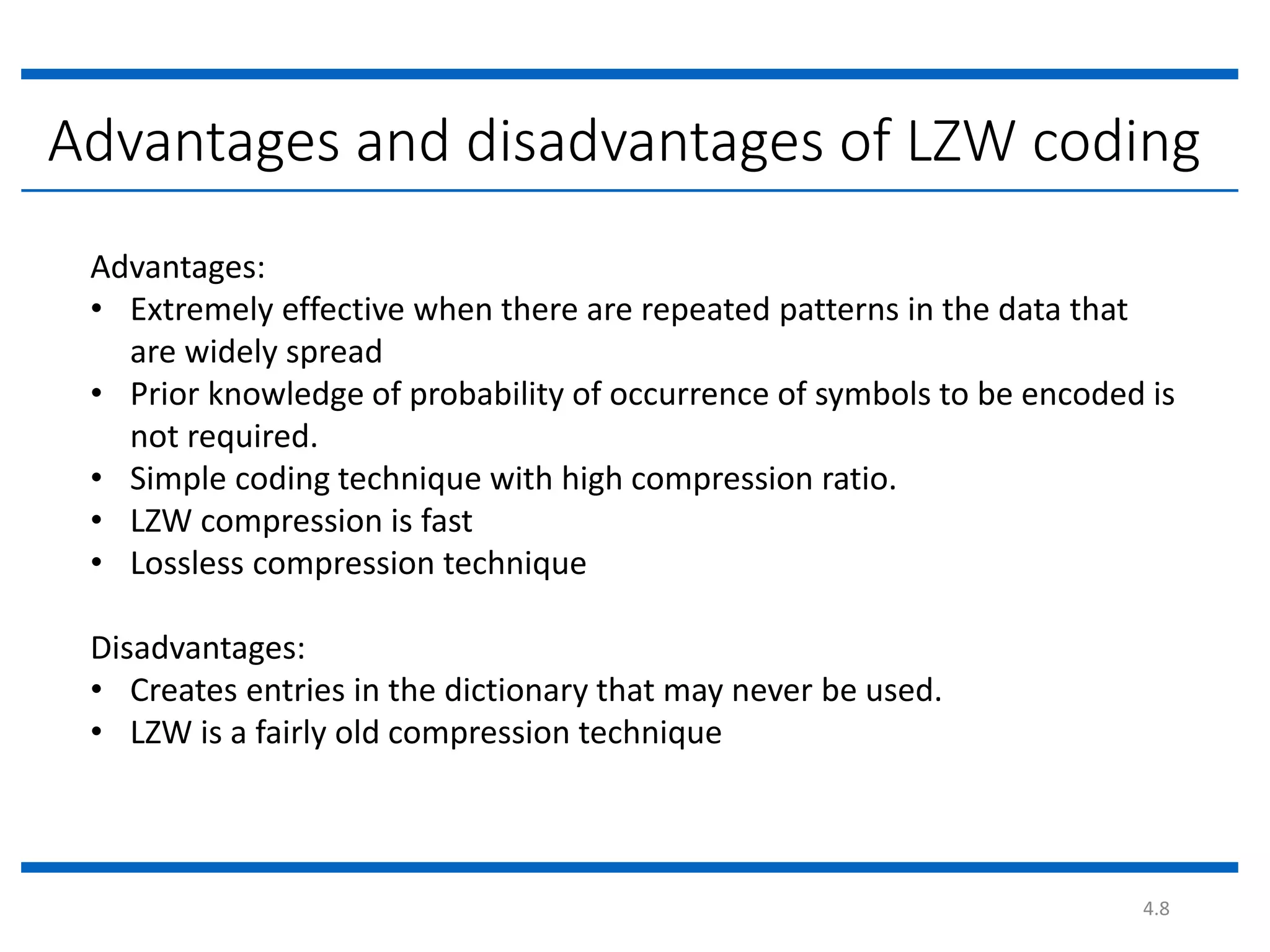 Advantages and disadvantages of LZW coding

Advantages:
• Extremely effective when there are repeated patterns in the data that are widely spread
• Prior knowledge of probability of occurrence of symbols to be encoded is not required.
• Simple coding technique with high compression ratio.
• LZW compression is fast
• Lossless compression technique

Disadvantages:
• Creates entries in the dictionary that may never be used.
• LZW is a fairly old compression technique

4.8